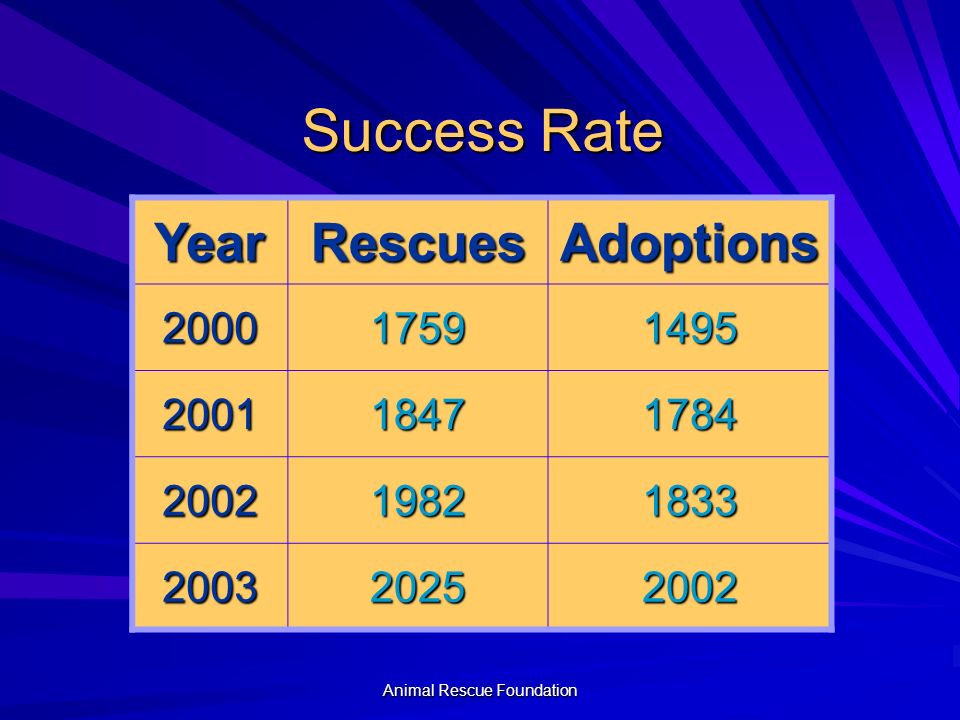 Success Rate

| Year | Rescues | Adoptions |
|---|---|---|
| 2000 | 1759 | 1495 |
| 2001 | 1847 | 1784 |
| 2002 | 1982 | 1833 |
| 2003 | 2025 | 2002 |

Animal Rescue Foundation